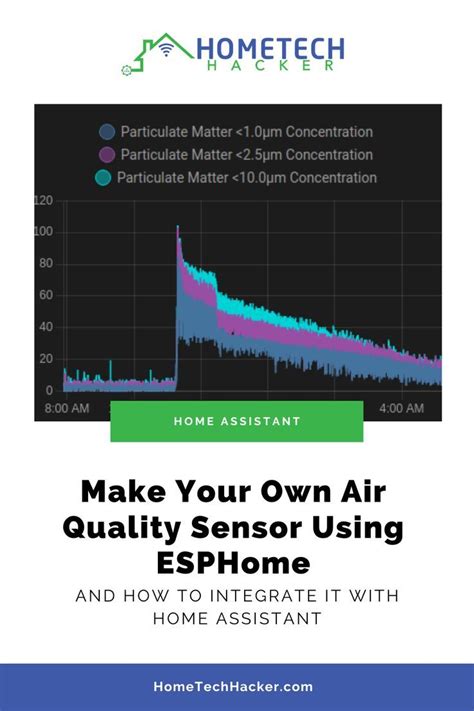 HOMETECH
HACKER

Particulate Matter <1.0µm Concentration
Particulate Matter <2.5µm Concentration
Particulate Matter <10.0µm Concentration

120
100
80
60
40
20
0
8:00 AM
4:00 AM

HOME ASSISTANT

Make Your Own Air Quality Sensor Using ESPHome

AND HOW TO INTEGRATE IT WITH HOME ASSISTANT

HomeTechHacker.com